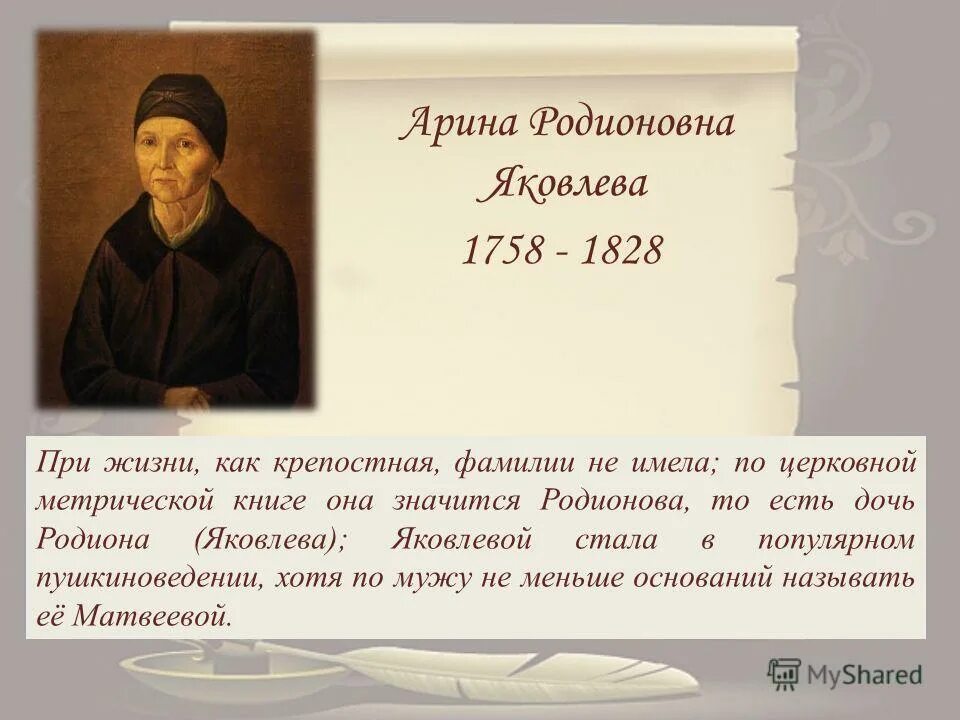 Арина Родионовна Яковлева
1758 - 1828

При жизни, как крепостная, фамилии не имела; по церковной метрической книге она значится Родионова, то есть дочь Родиона (Яковлева); Яковлевой стала в популярном пушкиноведении, хотя по мужу не меньше оснований называть её Матвеевой.

MyShared